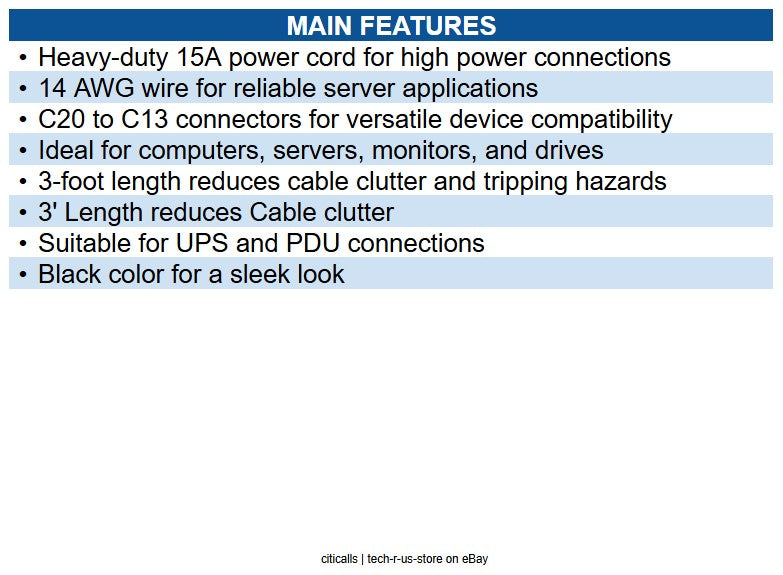 MAIN FEATURES

• Heavy-duty 15A power cord for high power connections
• 14 AWG wire for reliable server applications
• C20 to C13 connectors for versatile device compatibility
• Ideal for computers, servers, monitors, and drives
• 3-foot length reduces cable clutter and tripping hazards
• 3' Length reduces Cable clutter
• Suitable for UPS and PDU connections
• Black color for a sleek look

citicalls | tech-r-us-store on eBay